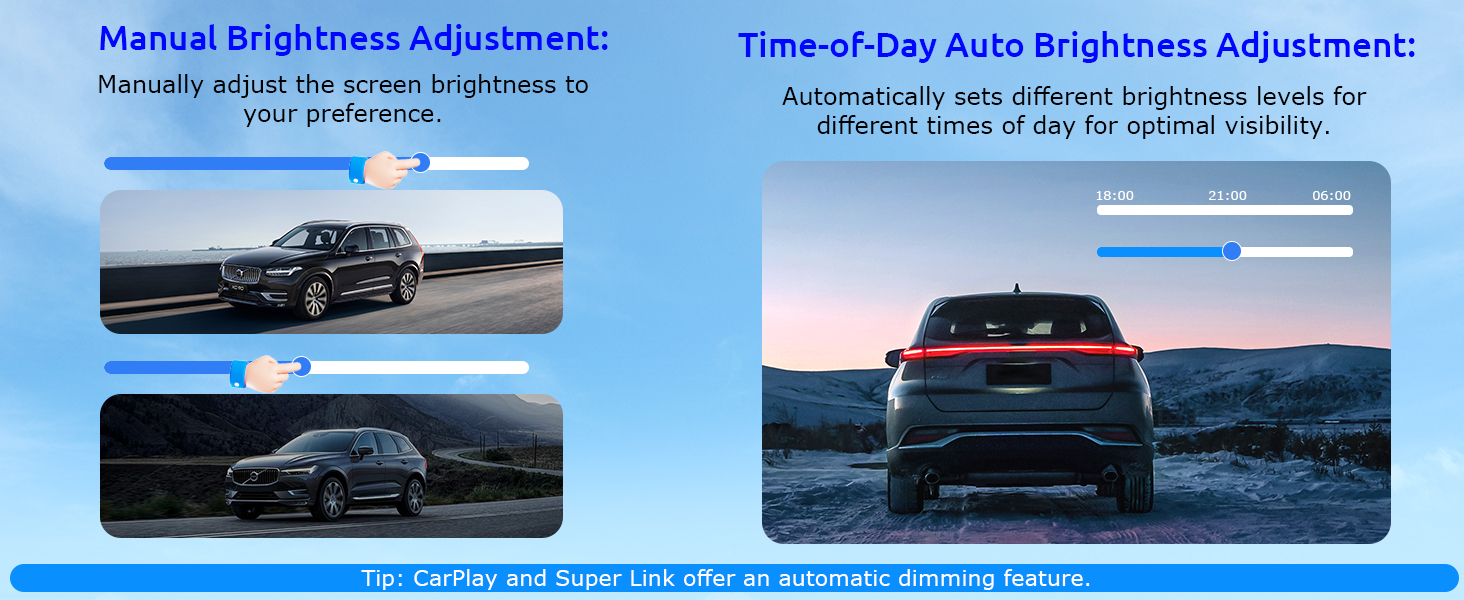 Manual Brightness Adjustment:

Manually adjust the screen brightness to your preference.

Time-of-Day Auto Brightness Adjustment:

Automatically sets different brightness levels for different times of day for optimal visibility.

18:00 21:00 06:00

Tip: CarPlay and Super Link offer an automatic dimming feature.